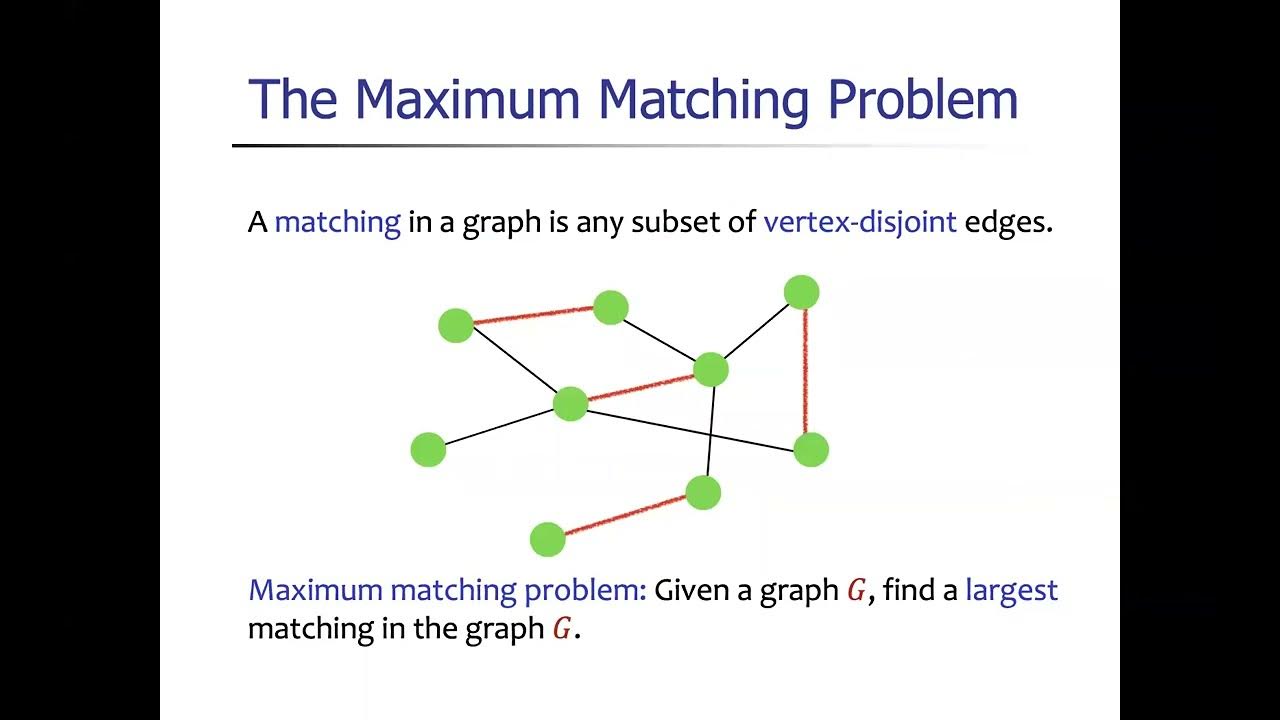 The Maximum Matching Problem

A matching in a graph is any subset of vertex-disjoint edges.

Maximum matching problem: Given a graph $G$, find a largest matching in the graph $G$.